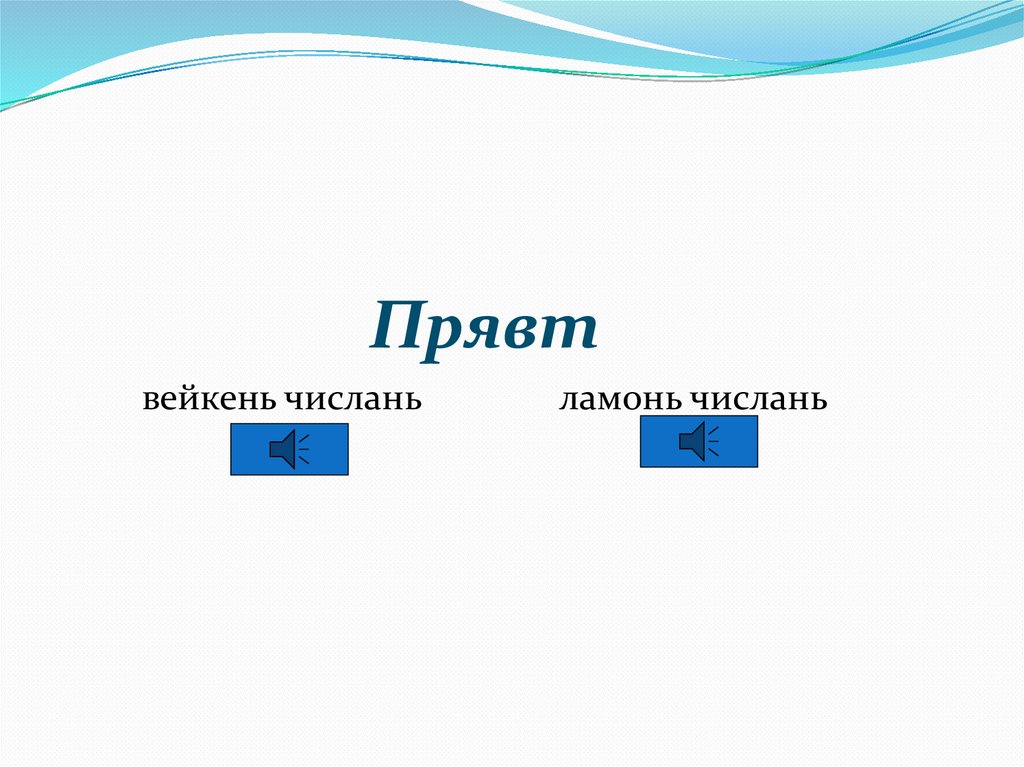 Прявт

вейкень числань

ламонь числань